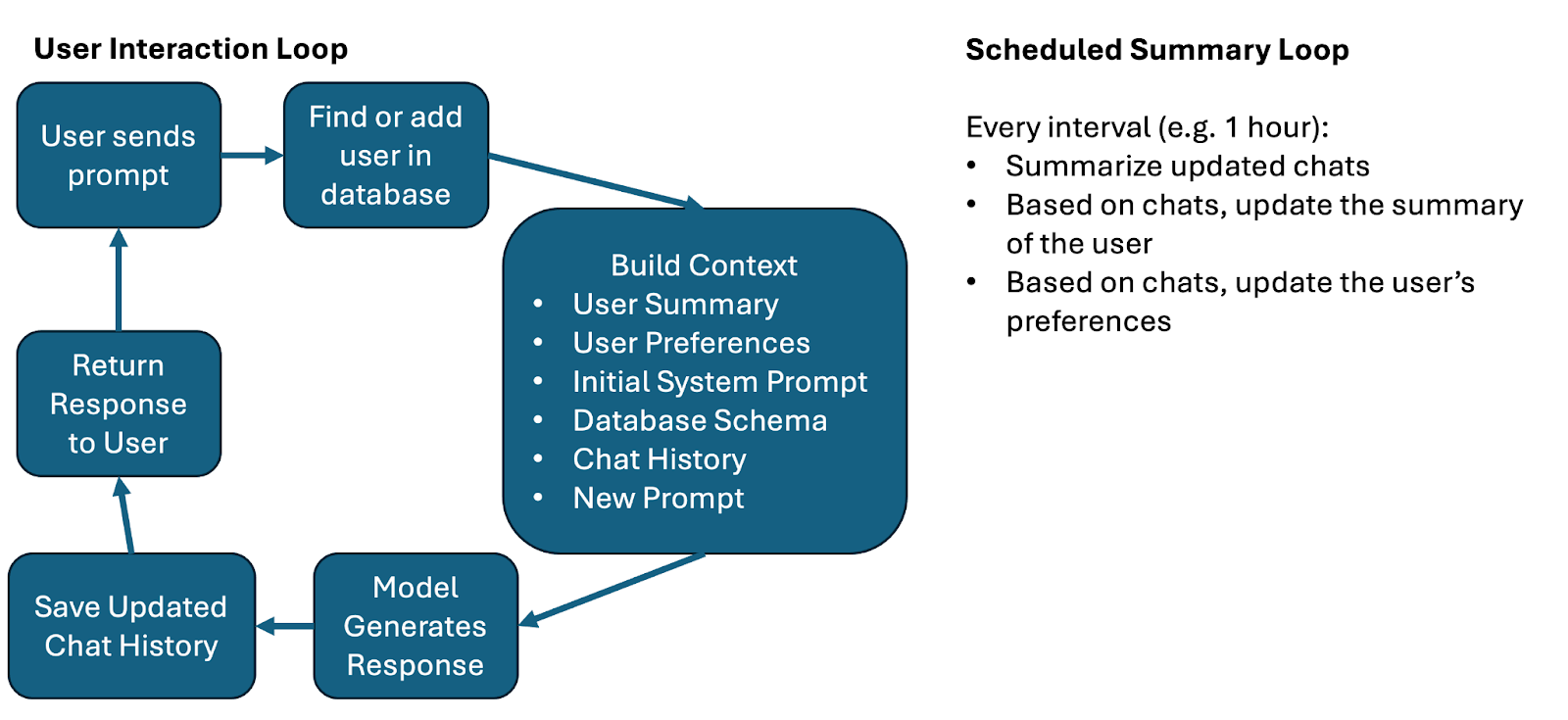 User Interaction Loop

User sends prompt

Find or add user in database

Build Context
• User Summary
• User Preferences
• Initial System Prompt
• Database Schema
• Chat History
• New Prompt

Model Generates Response

Save Updated Chat History

Return Response to User

Scheduled Summary Loop

Every interval (e.g. 1 hour):
• Summarize updated chats
• Based on chats, update the summary of the user
• Based on chats, update the user's preferences